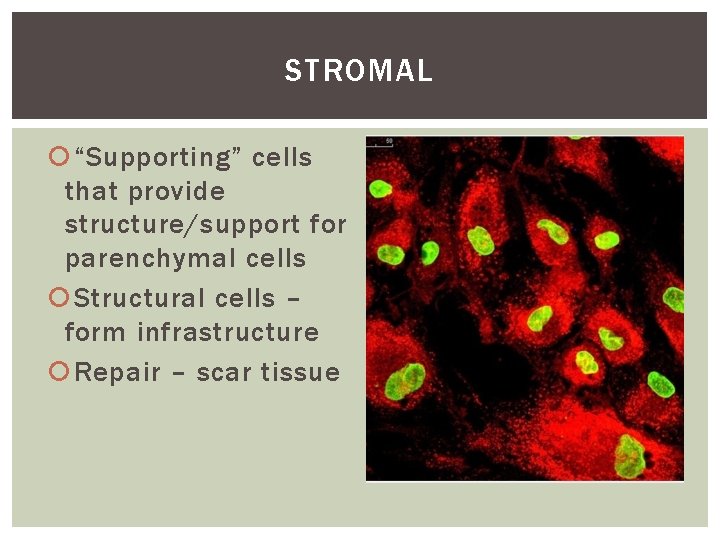 STROMAL

“Supporting” cells that provide structure/support for parenchymal cells

Structural cells – form infrastructure

Repair – scar tissue

50